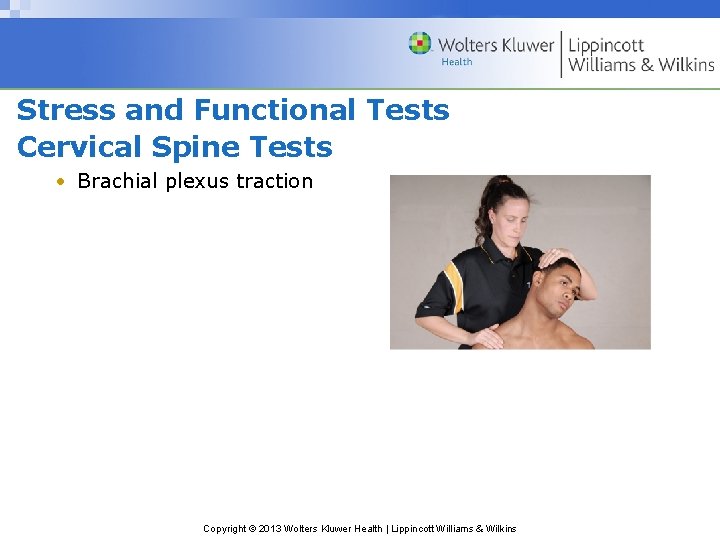 Wolters Kluwer Health | Lippincott Williams & Wilkins

Stress and Functional Tests
Cervical Spine Tests

• Brachial plexus traction

Copyright © 2013 Wolters Kluwer Health | Lippincott Williams & Wilkins